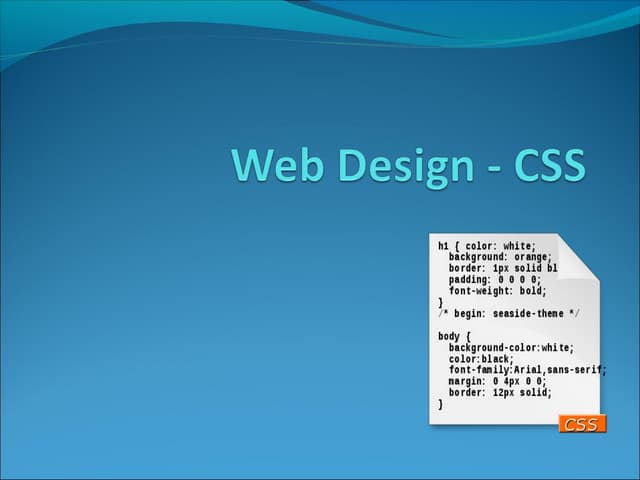 Web Design - CSS

h1 { color: white;
background: orange;
border: 1px solid bl
padding: 0 0 0 0;
font-weight: bold;
}
/* begin: seaside-theme */

body {
background-color:white;
color:black;
font-family:Arial,sans-serif;
margin: 0 4px 0 0;
border: 12px solid;
}

CSS